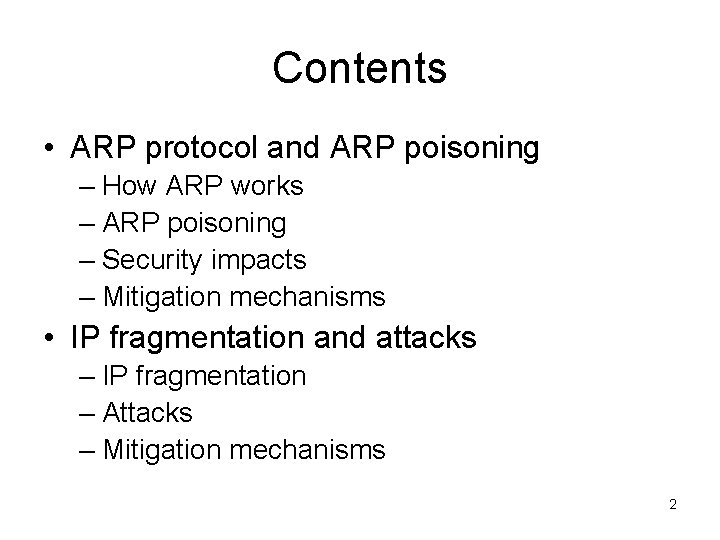 Contents

• ARP protocol and ARP poisoning
– How ARP works
– ARP poisoning
– Security impacts
– Mitigation mechanisms
• IP fragmentation and attacks
– IP fragmentation
– Attacks
– Mitigation mechanisms

2